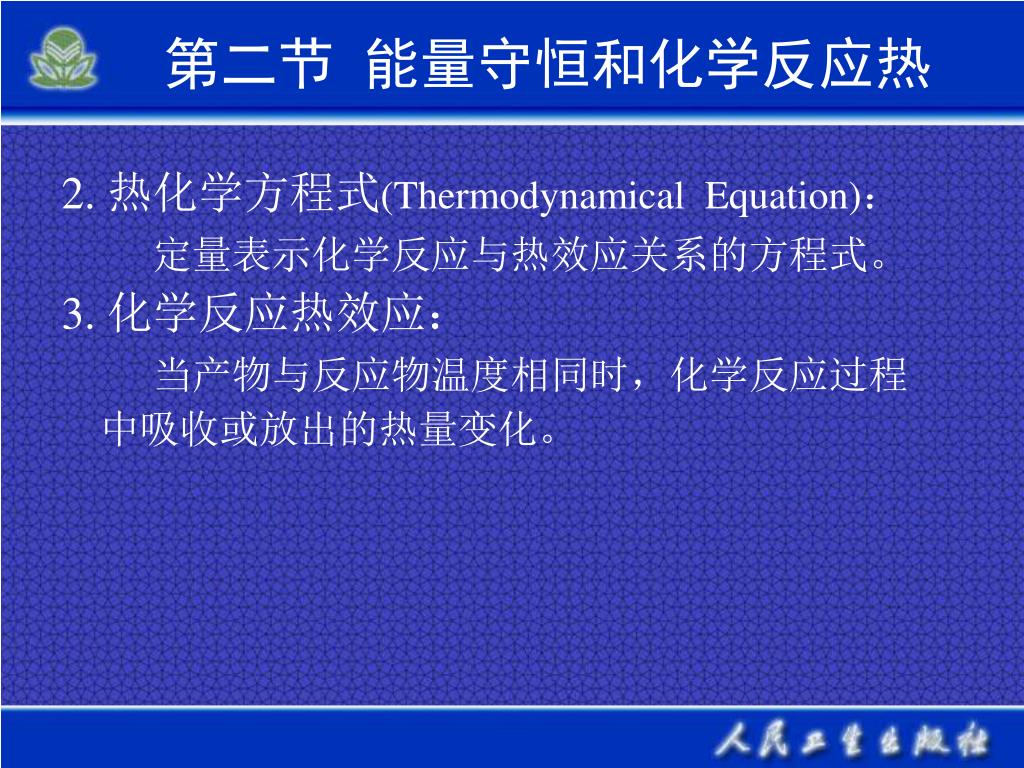 第二节 能量守恒和化学反应热

2. 热化学方程式(Thermodynamical Equation)：

定量表示化学反应与热效应关系的方程式。

3. 化学反应热效应：

当产物与反应物温度相同时，化学反应过程中吸收或放出的热量变化。

人民卫生出版社